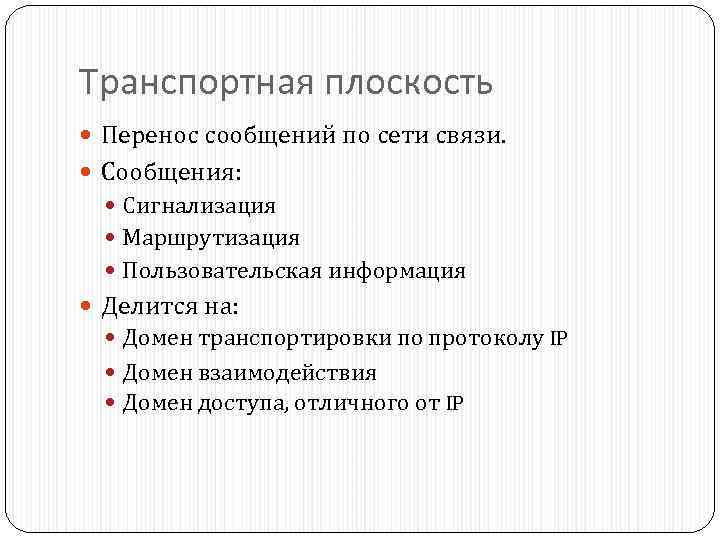 Транспортная плоскость

- Перенос сообщений по сети связи.
- Сообщения:
  - Сигнализация
  - Маршрутизация
  - Пользовательская информация
- Делится на:
  - Домен транспортировки по протоколу IP
  - Домен взаимодействия
  - Домен доступа, отличного от IP